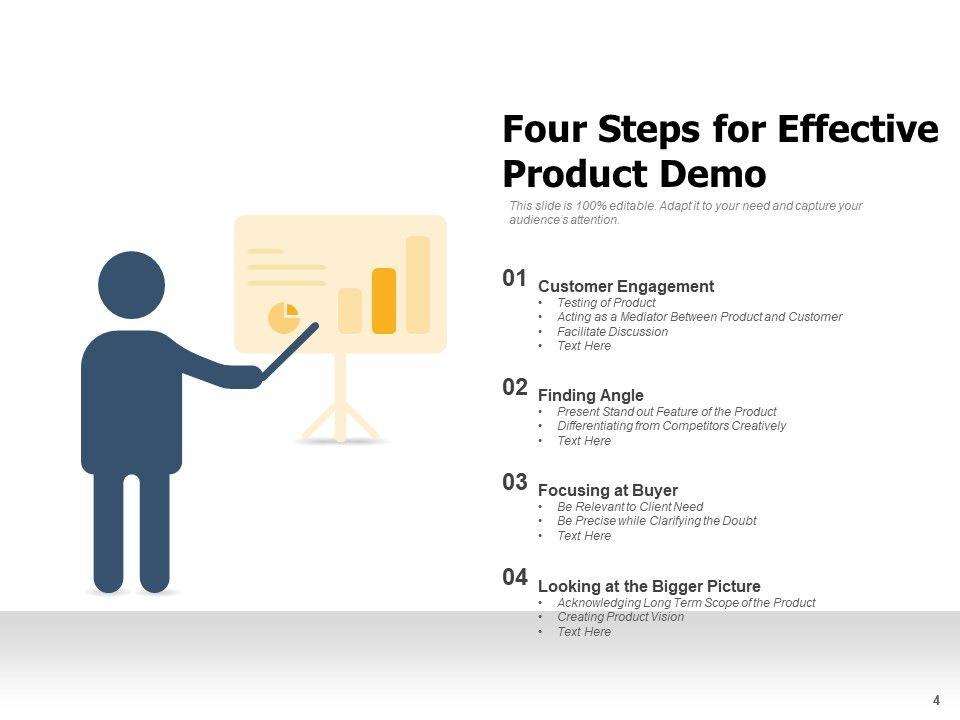 Four Steps for Effective Product Demo

This slide is 100% editable. Adapt it to your need and capture your audience's attention.

01 Customer Engagement
• Testing of Product
• Acting as a Mediator Between Product and Customer
• Facilitate Discussion
• Text Here

02 Finding Angle
• Present Stand out Feature of the Product
• Differentiating from Competitors Creatively
• Text Here

03 Focusing at Buyer
• Be Relevant to Client Need
• Be Precise while Clarifying the Doubt
• Text Here

04 Looking at the Bigger Picture
• Acknowledging Long Term Scope of the Product
• Creating Product Vision
• Text Here

4